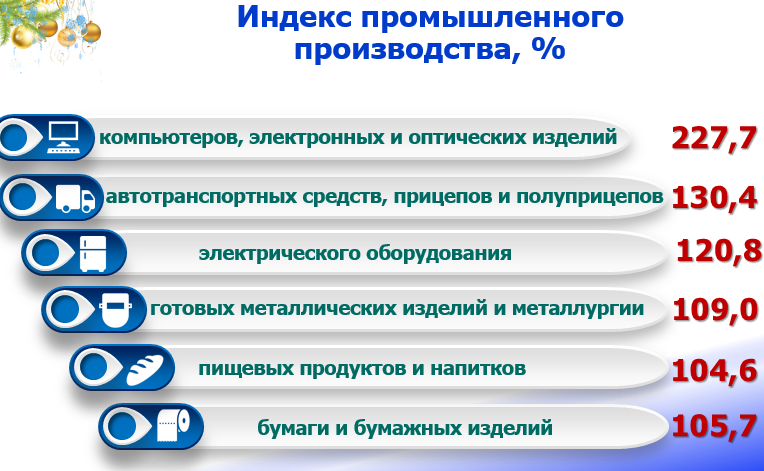 Индекс промышленного производства, %

компьютеров, электронных и оптических изделий 227,7

автотранспортных средств, прицепов и полуприцепов 130,4

электрического оборудования 120,8

готовых металлических изделий и металлургии 109,0

пищевых продуктов и напитков 104,6

бумаги и бумажных изделий 105,7